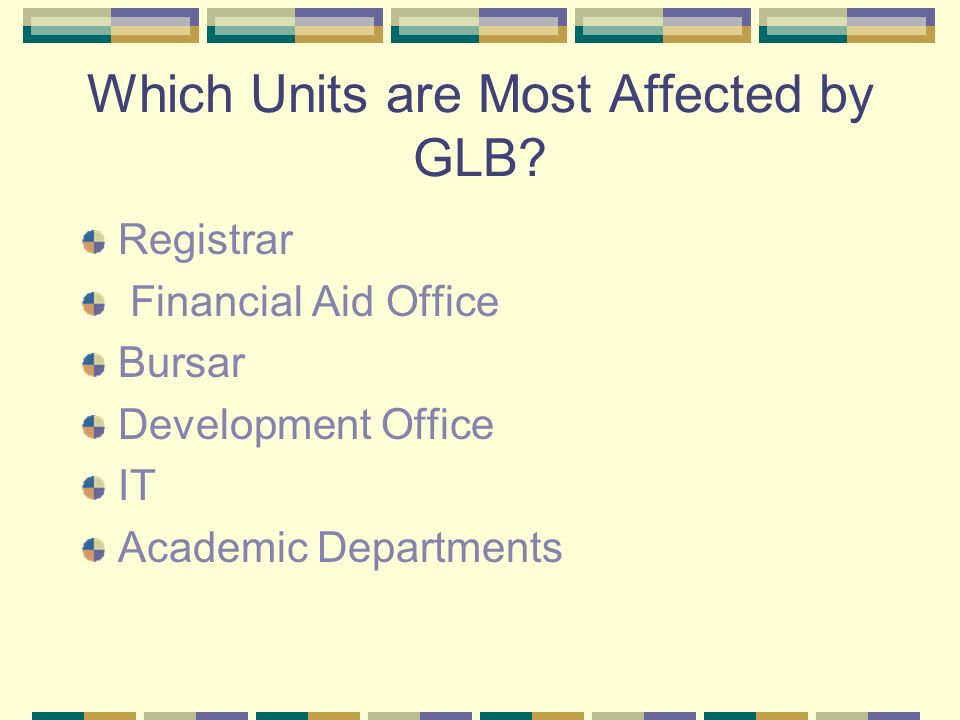 Which Units are Most Affected by GLB?

Registrar
Financial Aid Office
Bursar
Development Office
IT
Academic Departments